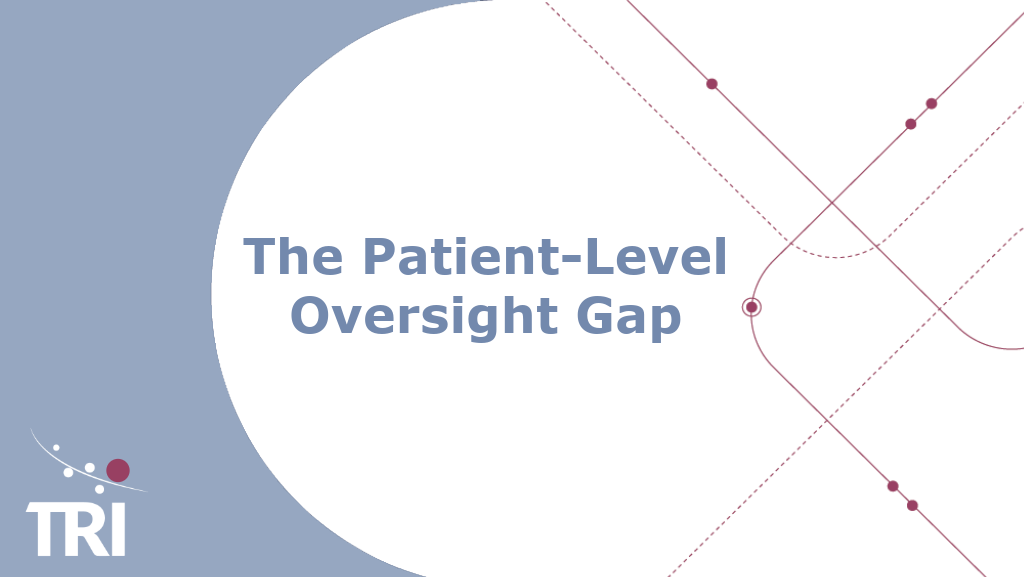 The Patient-Level Oversight Gap

TRI